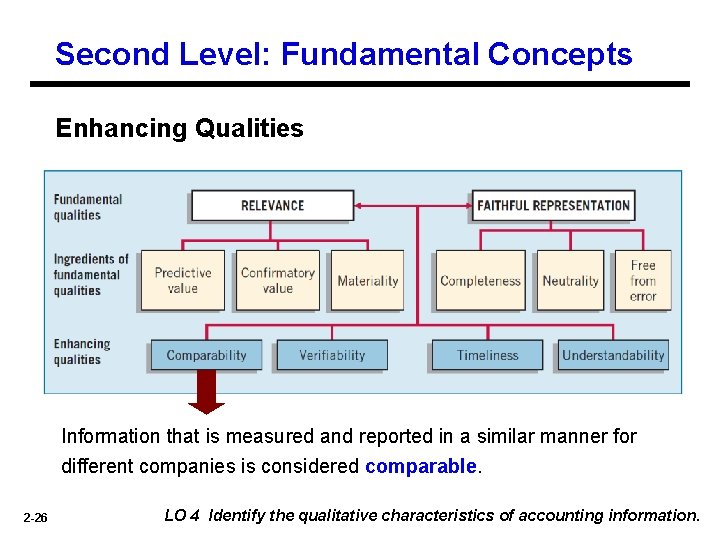 Second Level: Fundamental Concepts

Enhancing Qualities

Fundamental qualities

RELEVANCE

FAITHFUL REPRESENTATION

Ingredients of fundamental qualities

Predictive value

Confirmatory value

Materiality

Completeness

Neutrality

Free from error

Enhancing qualities

Comparability

Verifiability

Timeliness

Understandability

Information that is measured and reported in a similar manner for different companies is considered comparable.

2-26

LO 4 Identify the qualitative characteristics of accounting information.